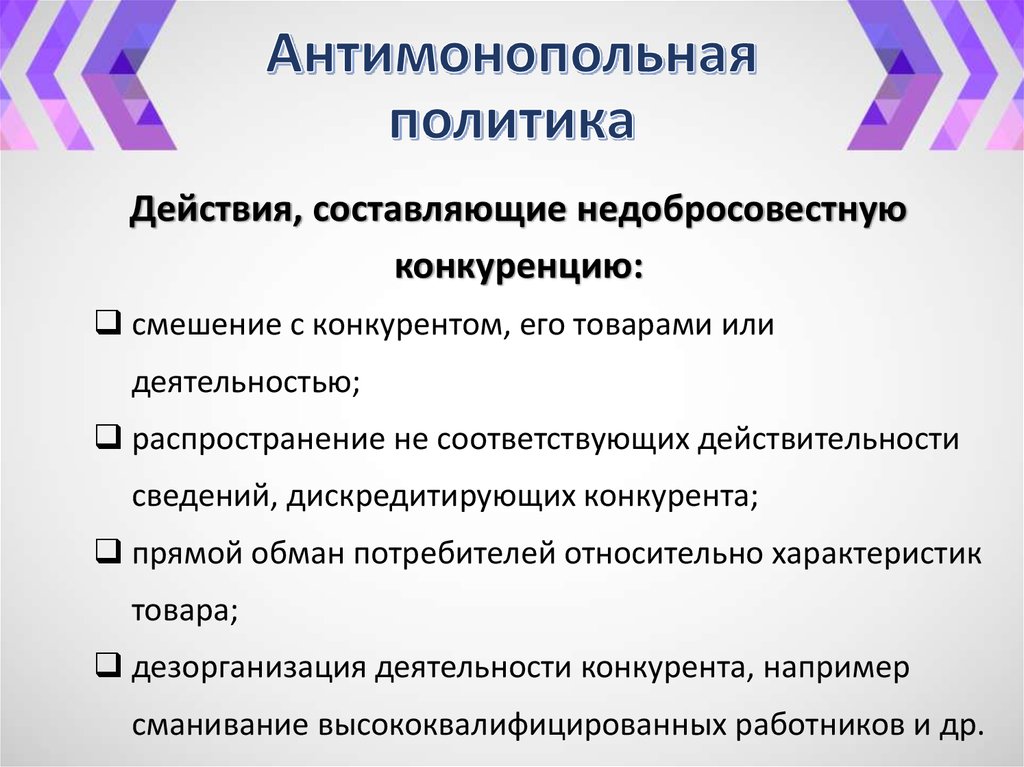 Антимонопольная политика

Действия, составляющие недобросовестную конкуренцию:

❑ смешение с конкурентом, его товарами или деятельностью;

❑ распространение не соответствующих действительности сведений, дискредитирующих конкурента;

❑ прямой обман потребителей относительно характеристик товара;

❑ дезорганизация деятельности конкурента, например сманивание высококвалифицированных работников и др.